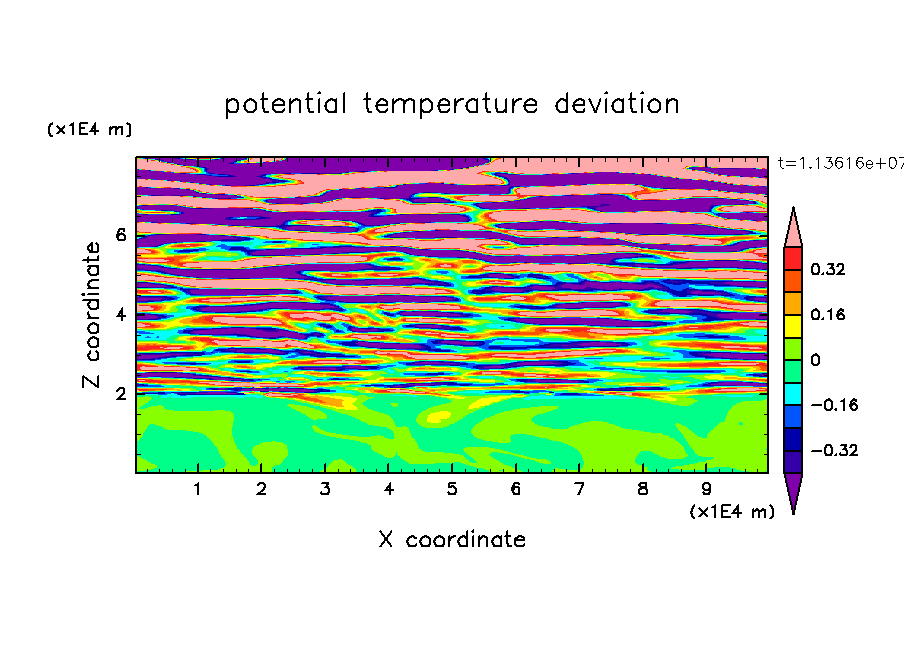 potential temperature deviation

(x1E4 m)

t=1.13616e+07

Z coordinate

6

4

2

0.32

0.16

0

−0.16

−0.32

1 2 3 4 5 6 7 8 9

(x1E4 m)

X coordinate